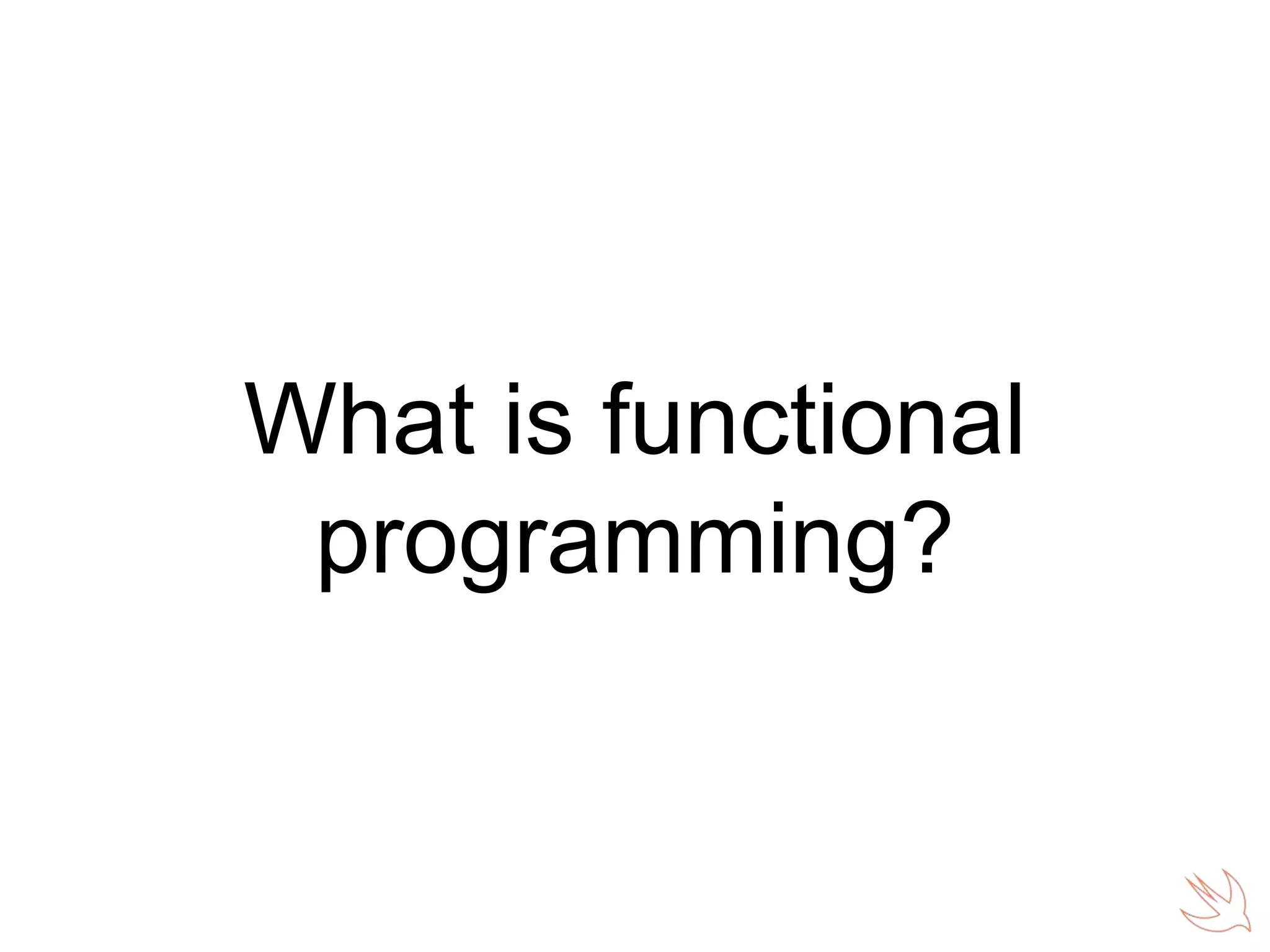 What is functional programming?